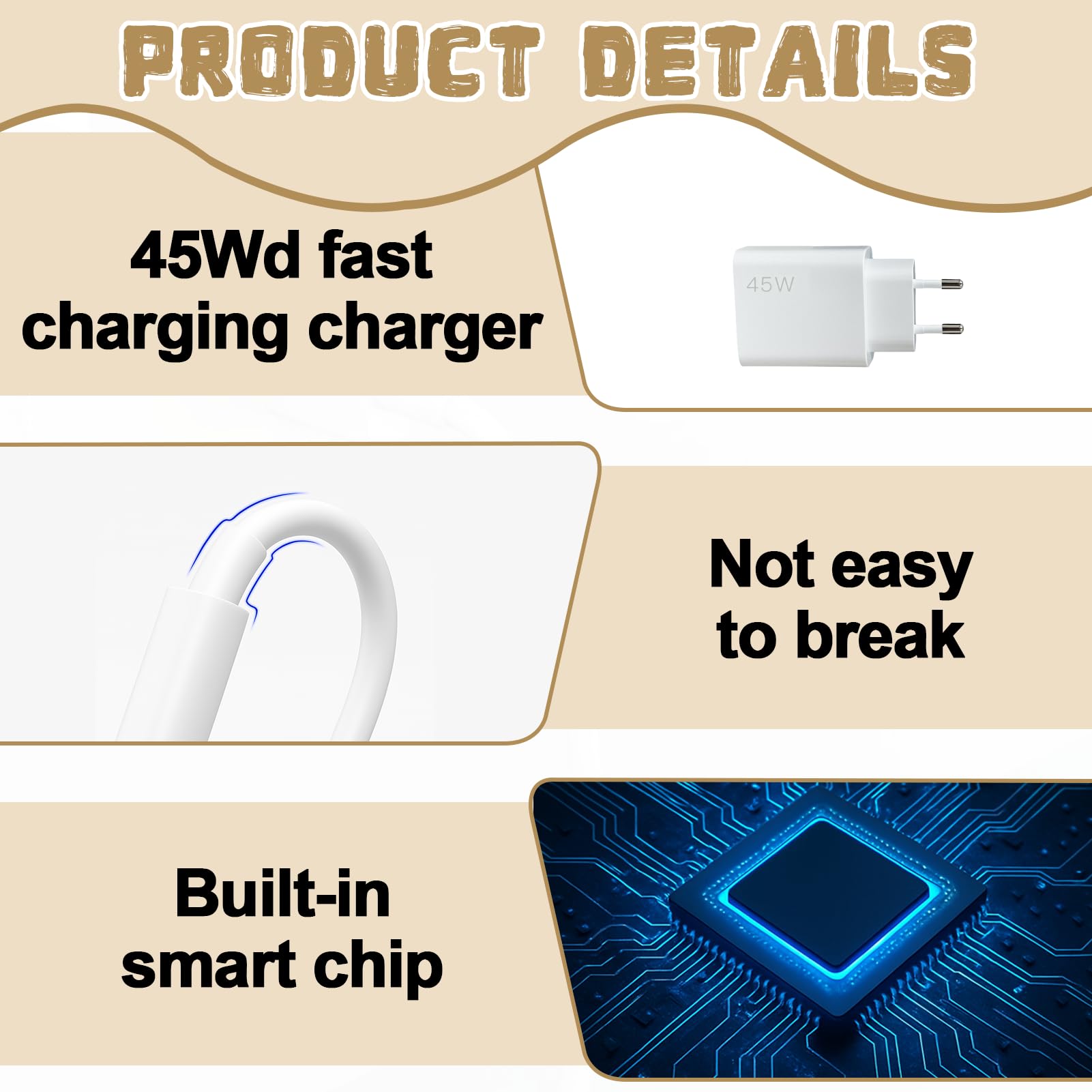 PRODUCT DETAILS

45Wd fast charging charger

45W

Not easy to break

Built-in smart chip